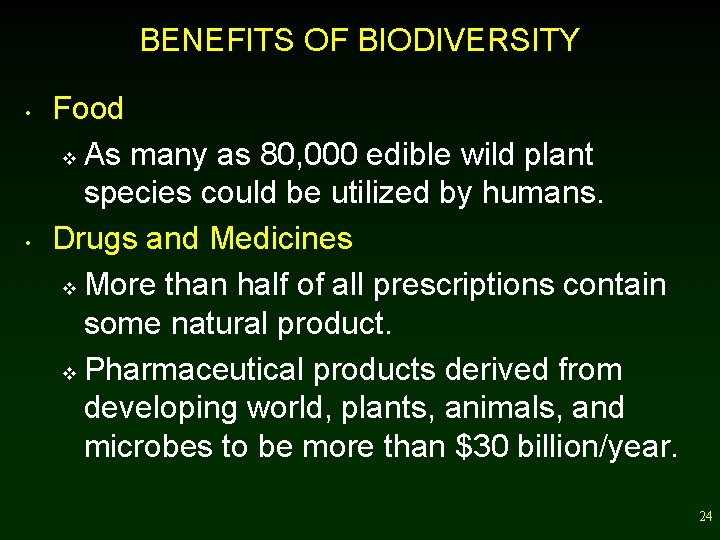 BENEFITS OF BIODIVERSITY

• Food
  ❖ As many as 80,000 edible wild plant species could be utilized by humans.
• Drugs and Medicines
  ❖ More than half of all prescriptions contain some natural product.
  ❖ Pharmaceutical products derived from developing world, plants, animals, and microbes to be more than \$30 billion/year.

24